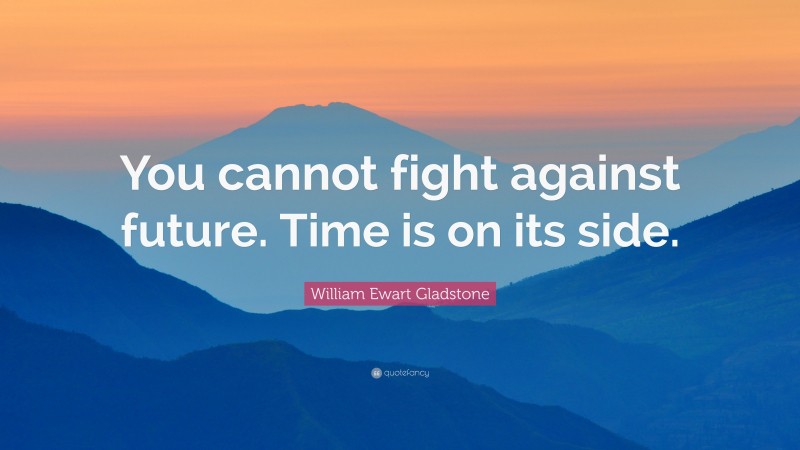 You cannot fight against future. Time is on its side.

William Ewart Gladstone

quotefancy